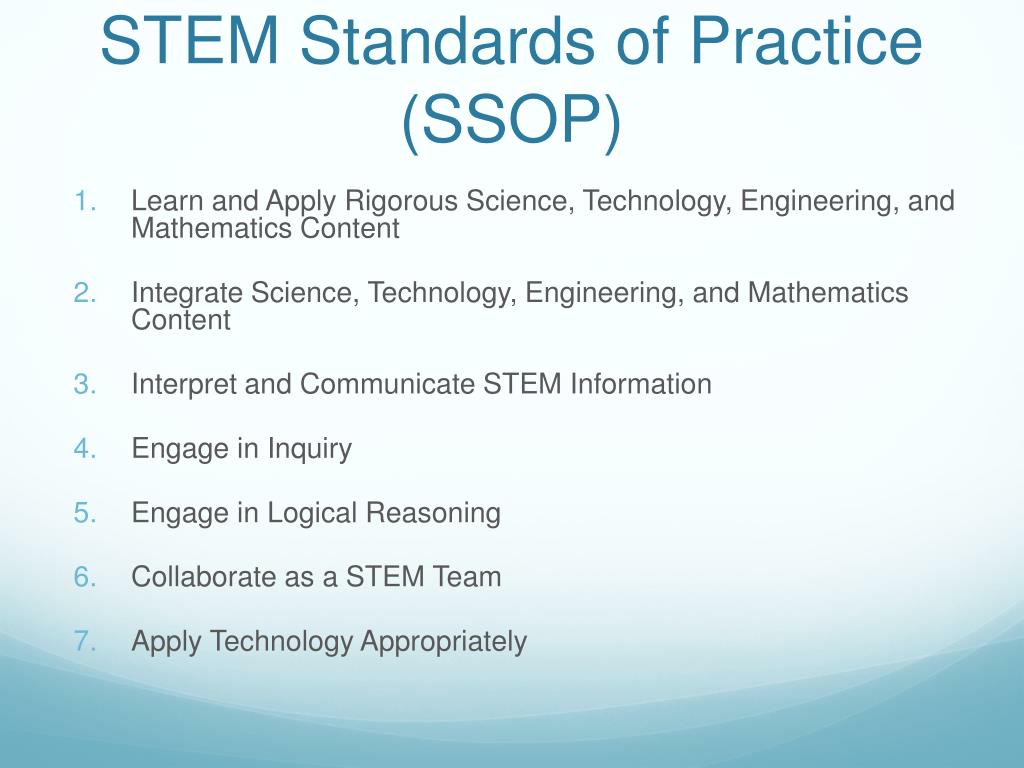 STEM Standards of Practice (SSOP)

1. Learn and Apply Rigorous Science, Technology, Engineering, and Mathematics Content

2. Integrate Science, Technology, Engineering, and Mathematics Content

3. Interpret and Communicate STEM Information

4. Engage in Inquiry

5. Engage in Logical Reasoning

6. Collaborate as a STEM Team

7. Apply Technology Appropriately